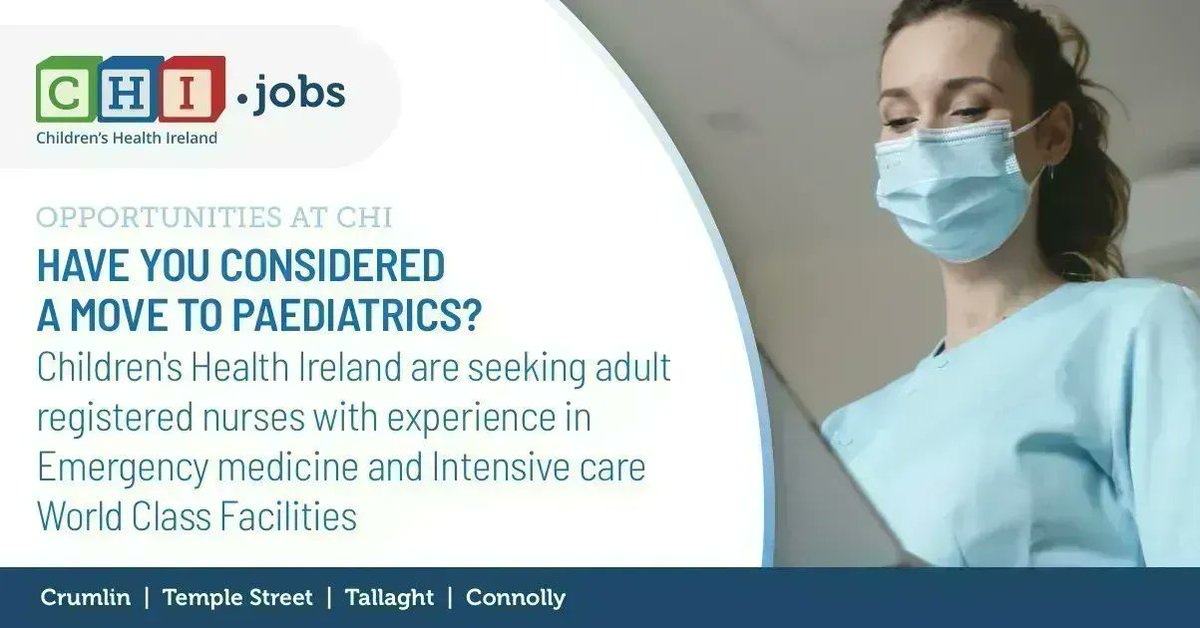 CHI .jobs
Children's Health Ireland

OPPORTUNITIES AT CHI
HAVE YOU CONSIDERED A MOVE TO PAEDIATRICS?
Children's Health Ireland are seeking adult registered nurses with experience in Emergency medicine and Intensive care
World Class Facilities

Crumlin | Temple Street | Tallaght | Connolly